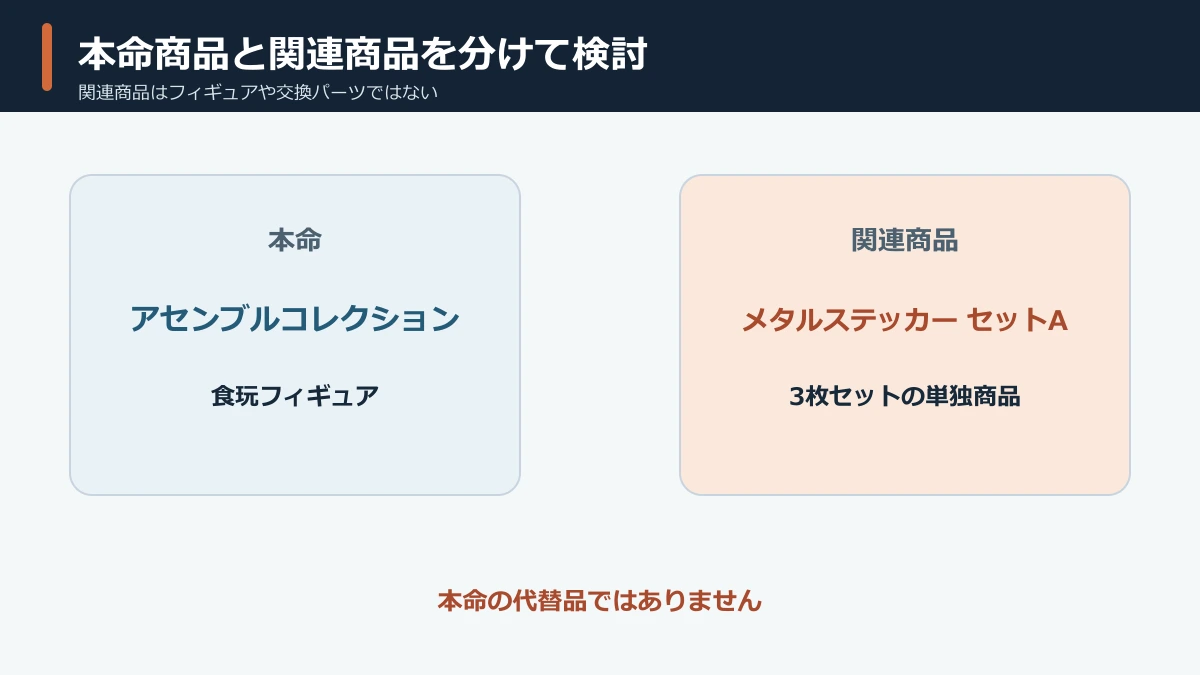 本命商品と関連商品を分けて検討

関連商品はフィギュアや交換パーツではない

本命

アセンブルコレクション

食玩フィギュア

関連商品

メタルステッカー セットA

3枚セットの単独商品

本命の代替品ではありません